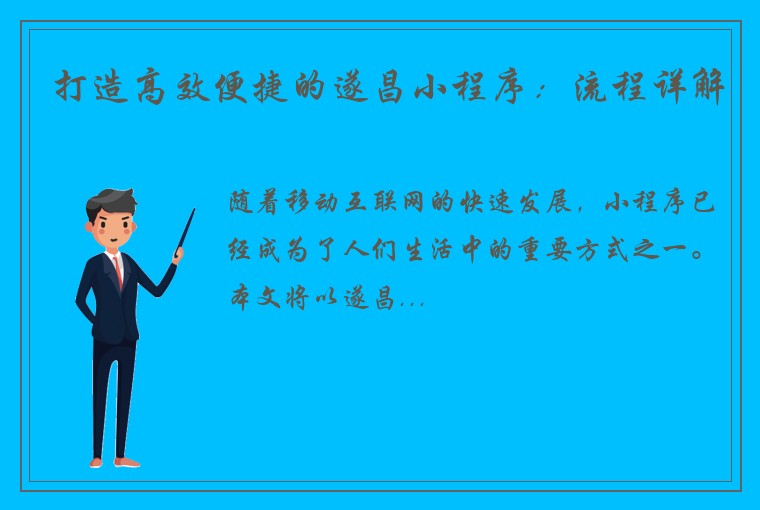 打造高效便捷的遂昌小程序：流程详解

随着移动互联网的快速发展，小程序已经成为了人们生活中的重要方式之一。本文将以遂昌...